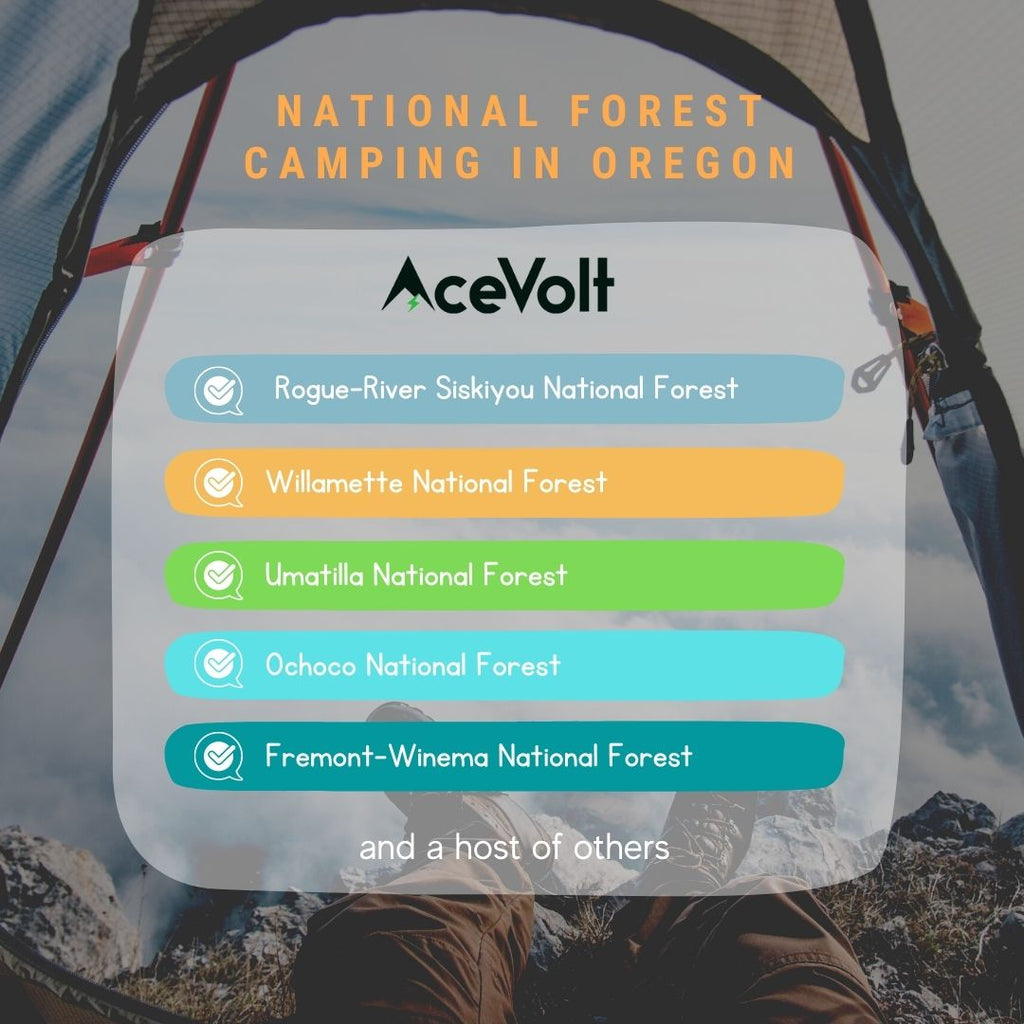 NATIONAL FOREST CAMPING IN OREGON

AceVolt

Rogue-River Siskiyou National Forest

Willamette National Forest

Umatilla National Forest

Ochoco National Forest

Fremont-Winema National Forest

and a host of others